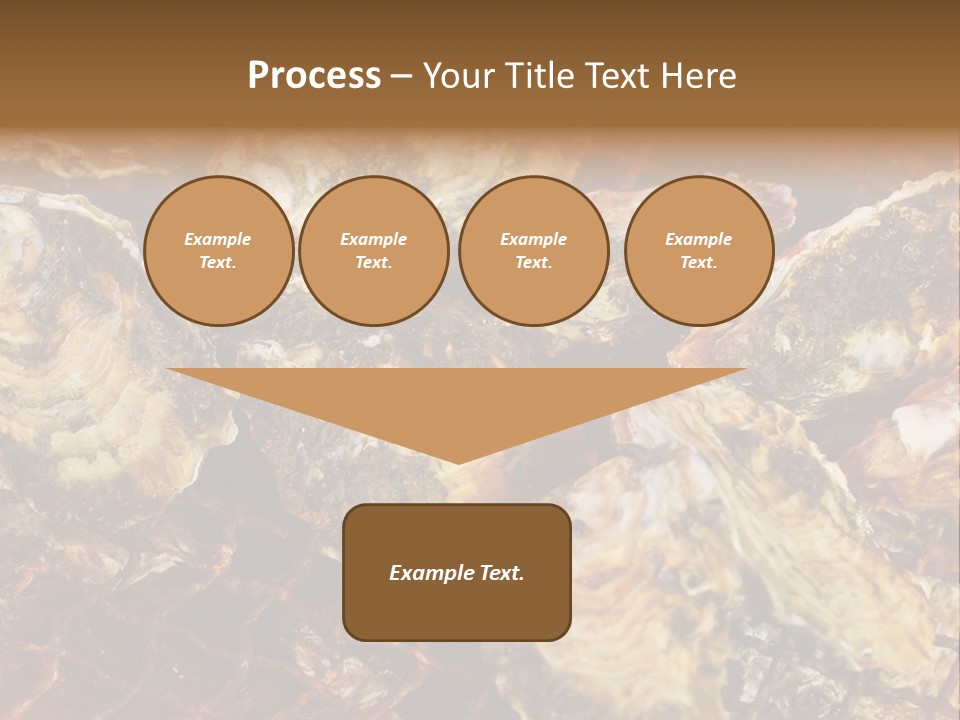 Process – Your Title Text Here

Example Text.

Example Text.

Example Text.

Example Text.

Example Text.